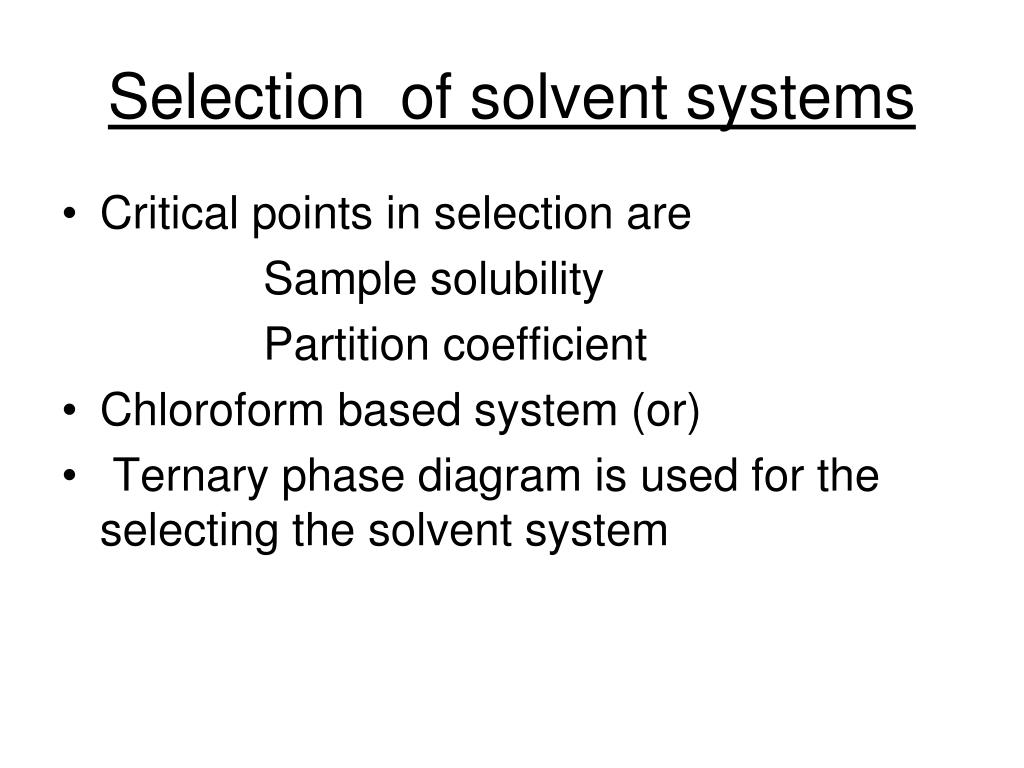 Selection of solvent systems

• Critical points in selection are
Sample solubility
Partition coefficient
• Chloroform based system (or)
• Ternary phase diagram is used for the selecting the solvent system